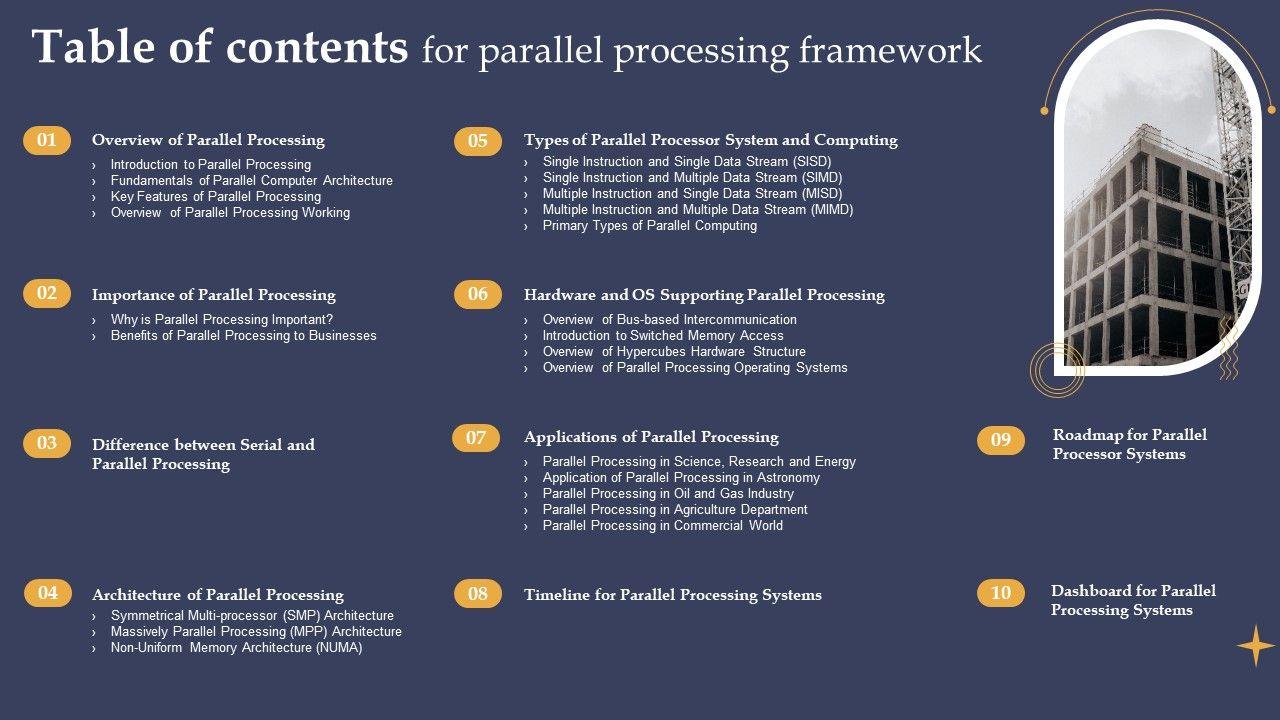 Table of contents for parallel processing framework

01 Overview of Parallel Processing
› Introduction to Parallel Processing
› Fundamentals of Parallel Computer Architecture
› Key Features of Parallel Processing
› Overview of Parallel Processing Working

02 Importance of Parallel Processing
› Why is Parallel Processing Important?
› Benefits of Parallel Processing to Businesses

03 Difference between Serial and Parallel Processing

04 Architecture of Parallel Processing
› Symmetrical Multi-processor (SMP) Architecture
› Massively Parallel Processing (MPP) Architecture
› Non-Uniform Memory Architecture (NUMA)

05 Types of Parallel Processor System and Computing
› Single Instruction and Single Data Stream (SISD)
› Single Instruction and Multiple Data Stream (SIMD)
› Multiple Instruction and Single Data Stream (MISD)
› Multiple Instruction and Multiple Data Stream (MIMD)
› Primary Types of Parallel Computing

06 Hardware and OS Supporting Parallel Processing
› Overview of Bus-based Intercommunication
› Introduction to Switched Memory Access
› Overview of Hypercubes Hardware Structure
› Overview of Parallel Processing Operating Systems

07 Applications of Parallel Processing
› Parallel Processing in Science, Research and Energy
› Application of Parallel Processing in Astronomy
› Parallel Processing in Oil and Gas Industry
› Parallel Processing in Agriculture Department
› Parallel Processing in Commercial World

08 Timeline for Parallel Processing Systems

09 Roadmap for Parallel Processor Systems

10 Dashboard for Parallel Processing Systems